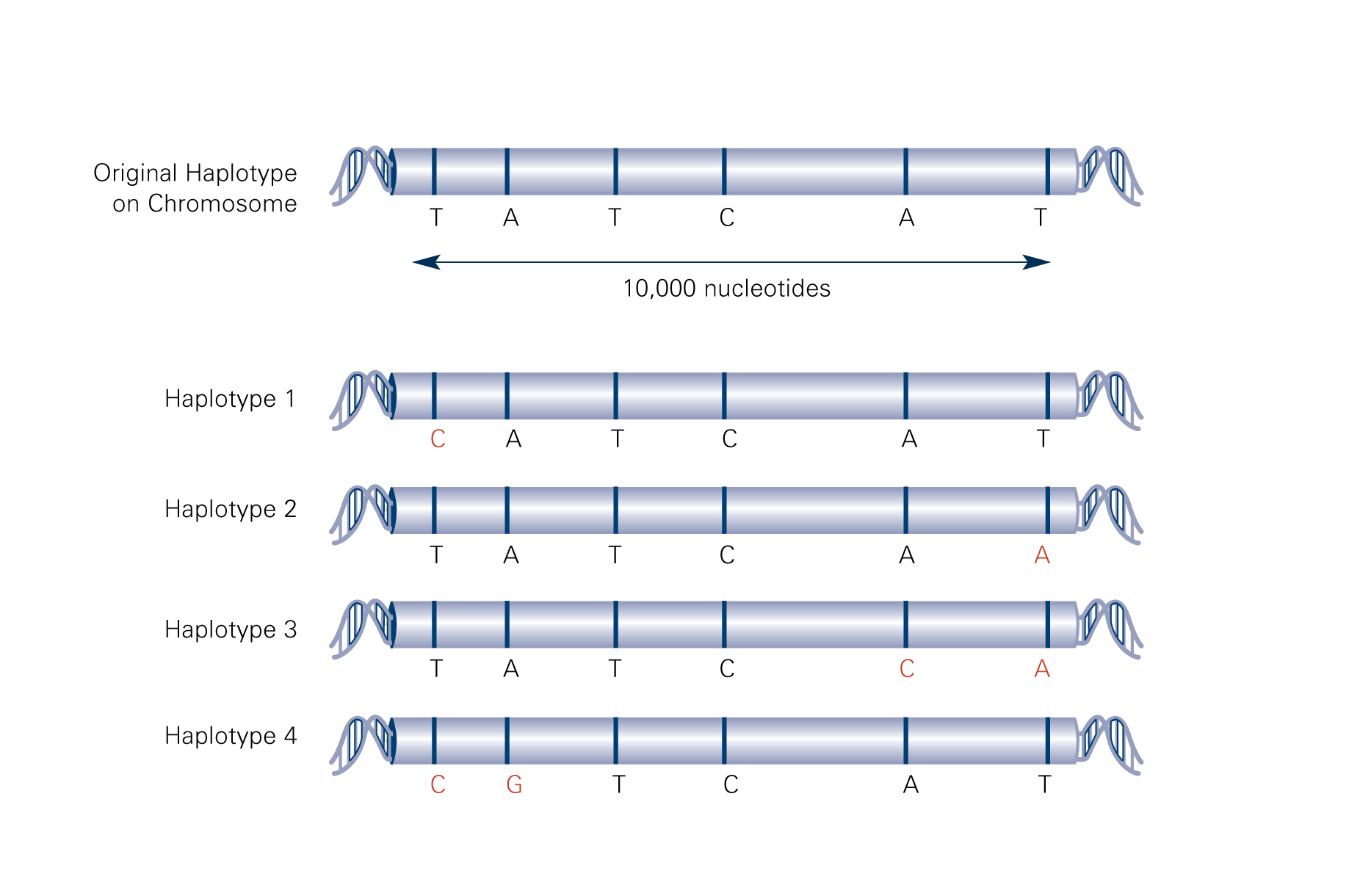 Original Haplotype on Chromosome

T A T C A T

10,000 nucleotides

Haplotype 1

C A T C A T

Haplotype 2

T A T C A A

Haplotype 3

T A T C C A

Haplotype 4

C G T C A T